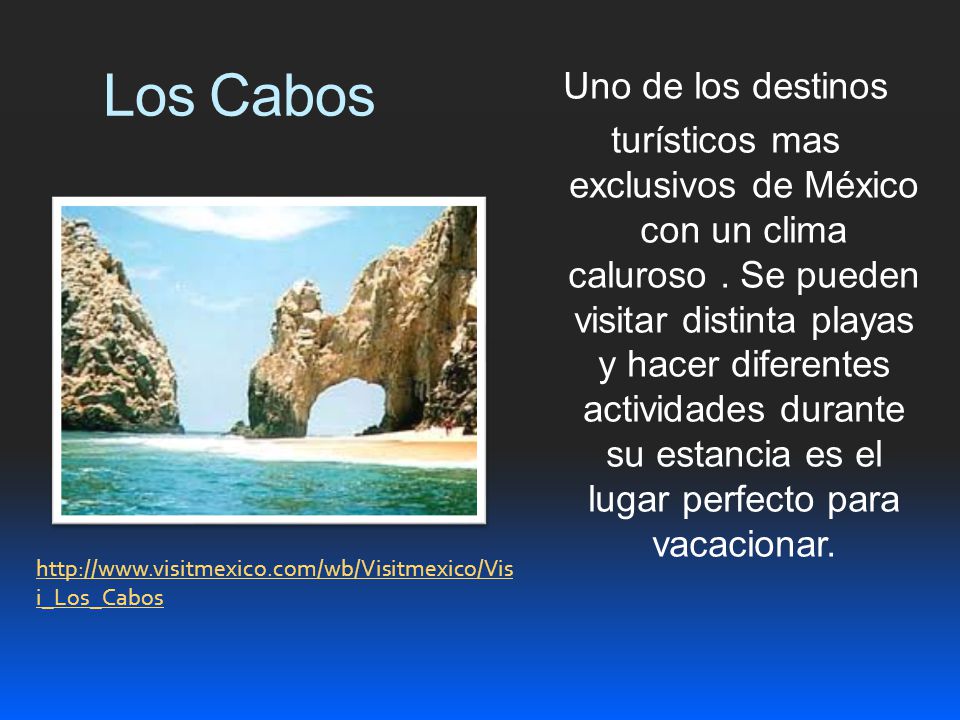 Los Cabos

Uno de los destinos turísticos mas exclusivos de México con un clima caluroso . Se pueden visitar distinta playas y hacer diferentes actividades durante su estancia es el lugar perfecto para vacacionar.

http://www.visitmexico.com/wb/Visitmexico/Visi_Los_Cabos